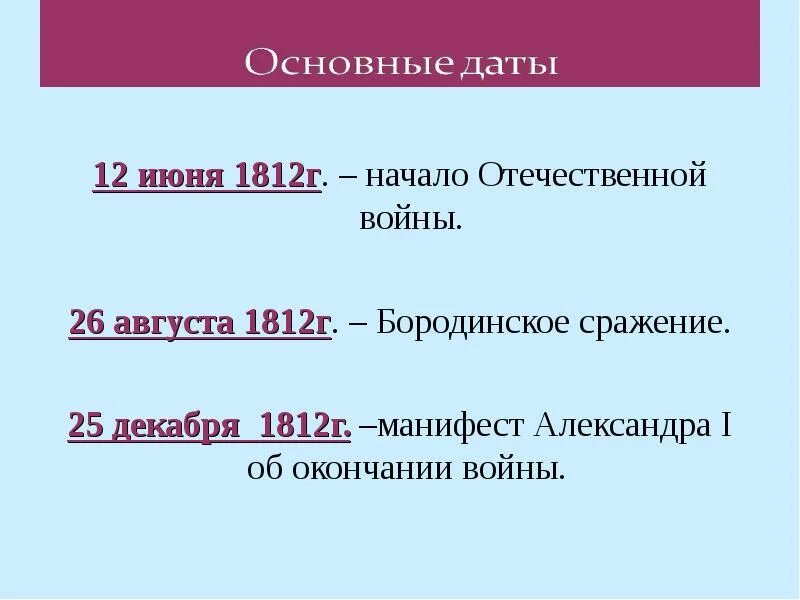 Основные даты

12 июня 1812г. – начало Отечественной войны.

26 августа 1812г. – Бородинское сражение.

25 декабря 1812г. –манифест Александра I об окончании войны.